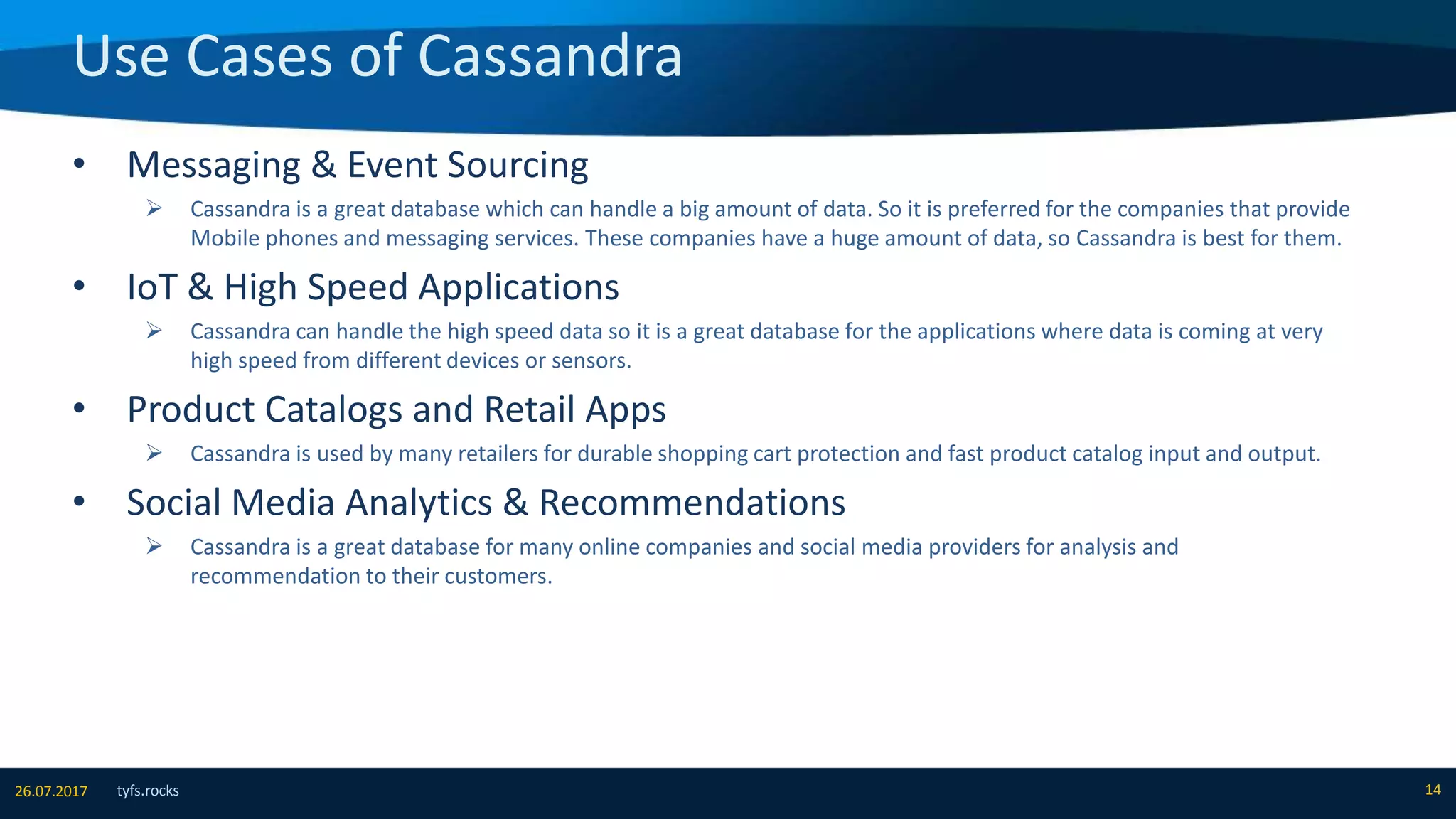 Use Cases of Cassandra

• Messaging & Event Sourcing

➢ Cassandra is a great database which can handle a big amount of data. So it is preferred for the companies that provide Mobile phones and messaging services. These companies have a huge amount of data, so Cassandra is best for them.

• IoT & High Speed Applications

➢ Cassandra can handle the high speed data so it is a great database for the applications where data is coming at very high speed from different devices or sensors.

• Product Catalogs and Retail Apps

➢ Cassandra is used by many retailers for durable shopping cart protection and fast product catalog input and output.

• Social Media Analytics & Recommendations

➢ Cassandra is a great database for many online companies and social media providers for analysis and recommendation to their customers.

26.07.2017 tyfs.rocks 14